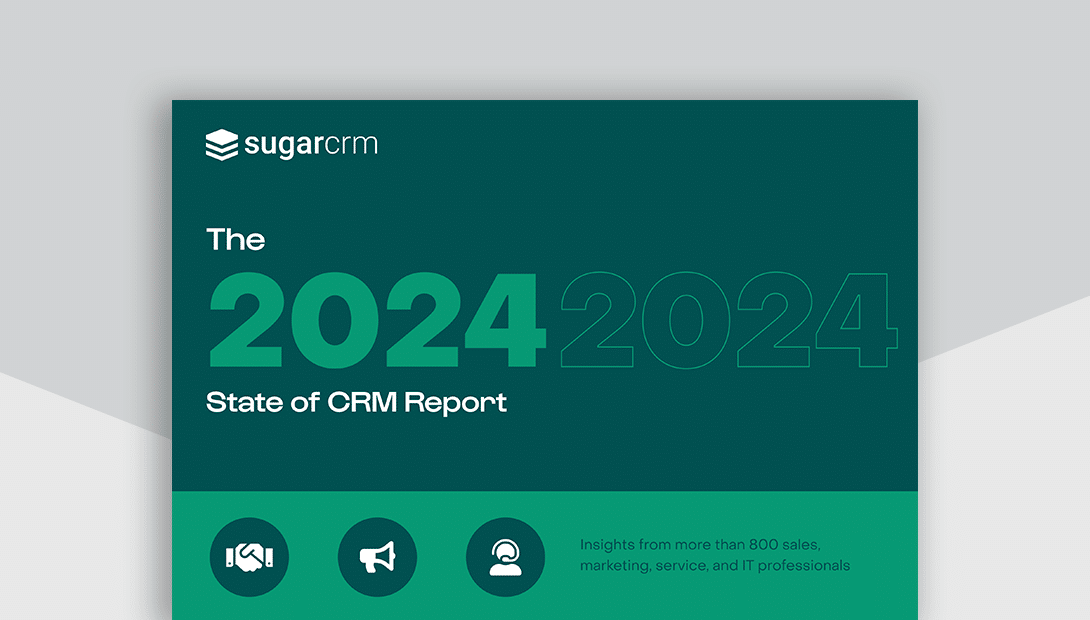 sugarcrm

The
2024 2024
State of CRM Report

Insights from more than 800 sales, marketing, service, and IT professionals